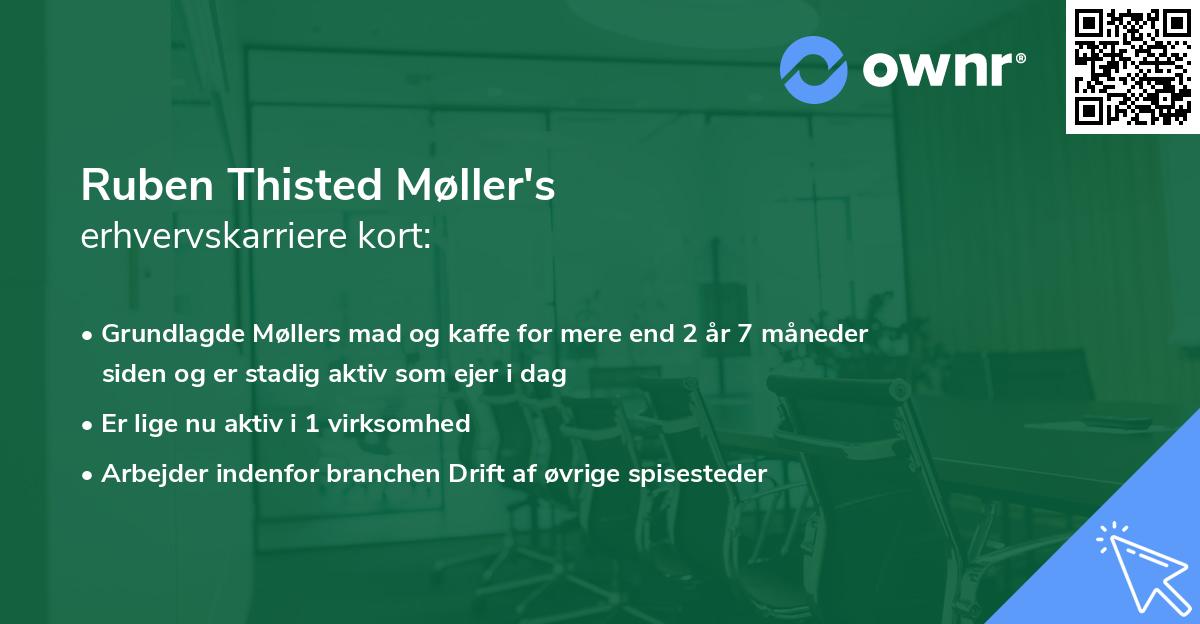 ownr®

Ruben Thisted Møller's
erhvervskarriere kort:

• Grundlagde Møllers mad og kaffe for mere end 2 år 7 måneder siden og er stadig aktiv som ejer i dag
• Er lige nu aktiv i 1 virksomhed
• Arbejder indenfor branchen Drift af øvrige spisesteder